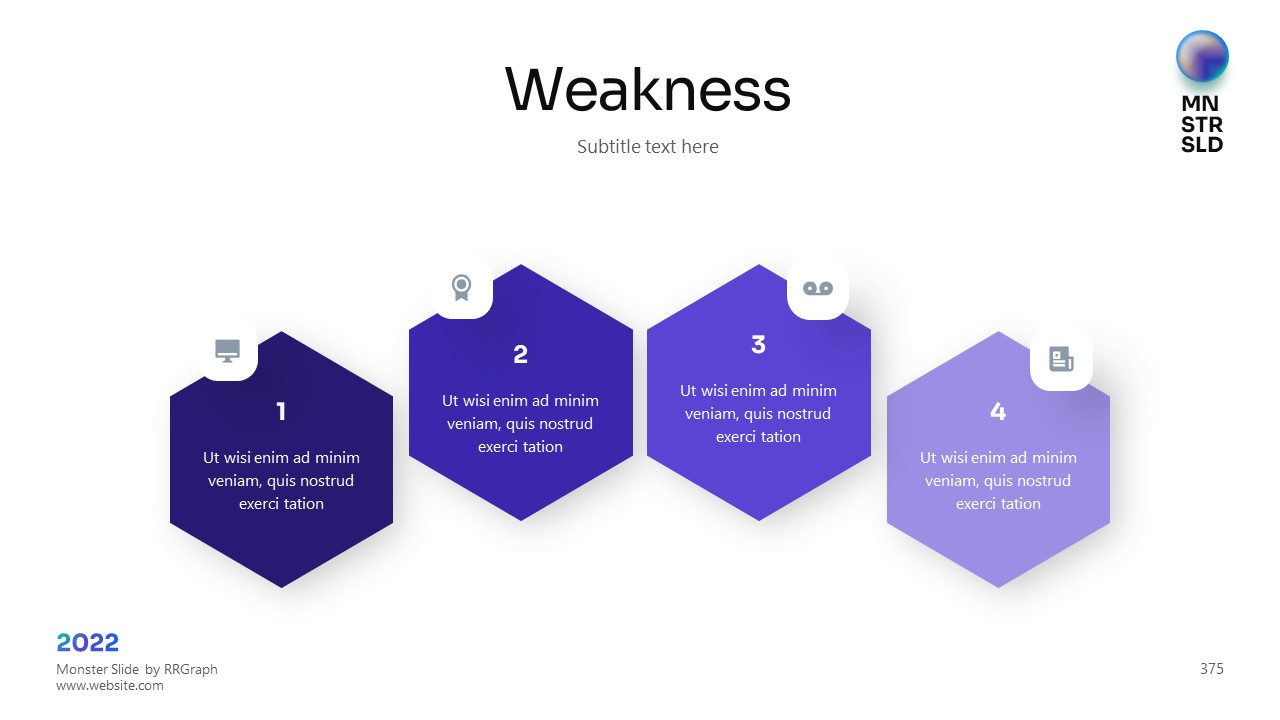 Weakness

Subtitle text here

MN
STR
SLD

1

Ut wisi enim ad minim veniam, quis nostrud exerci tation

2

Ut wisi enim ad minim veniam, quis nostrud exerci tation

3

Ut wisi enim ad minim veniam, quis nostrud exerci tation

4

Ut wisi enim ad minim veniam, quis nostrud exerci tation

2022

Monster Slide by RRGraph
www.website.com

375